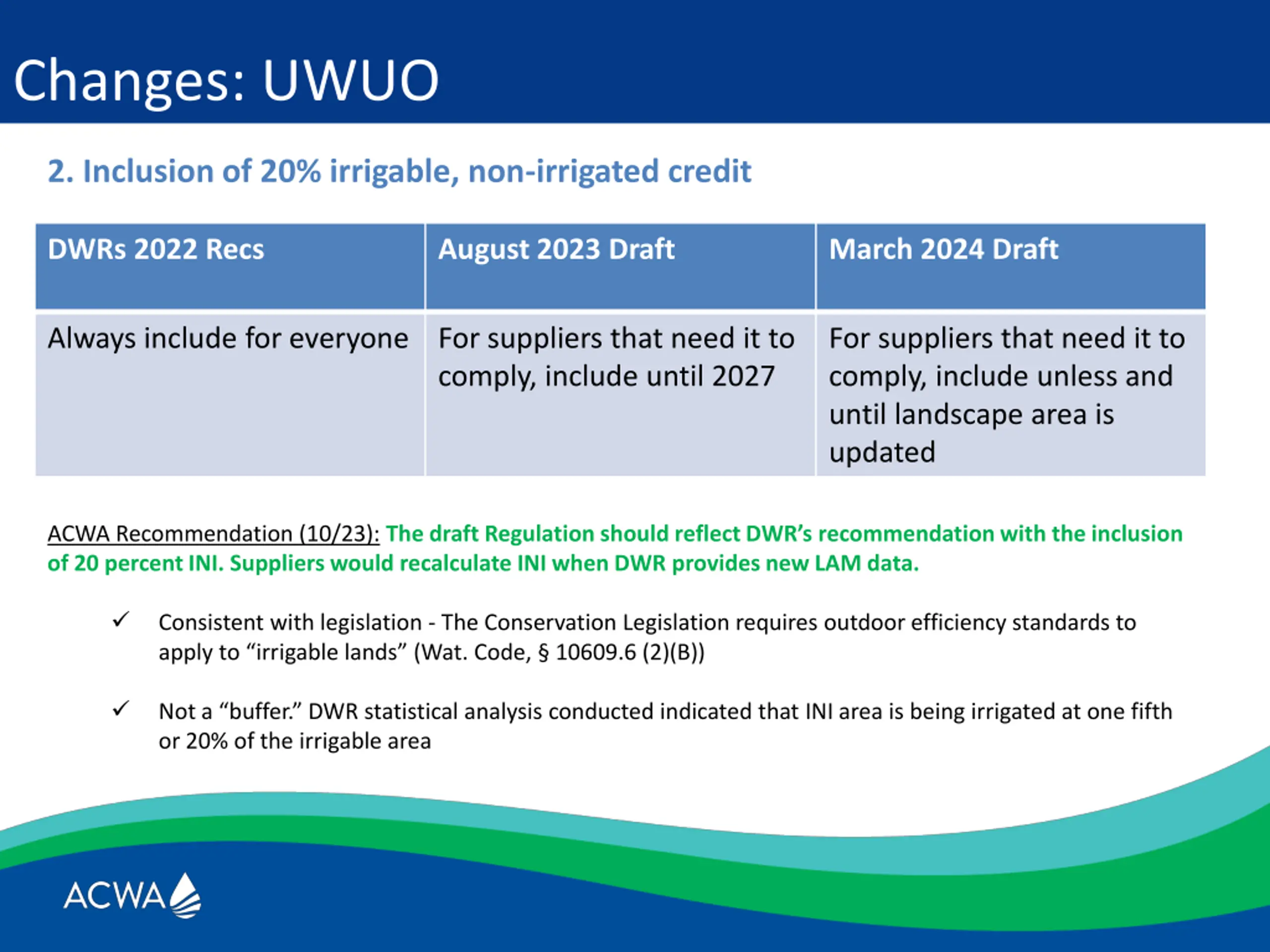 Changes: UWUO

2. Inclusion of 20% irrigable, non-irrigated credit

| DWRs 2022 Recs | August 2023 Draft | March 2024 Draft |
|---|---|---|
| Always include for everyone | For suppliers that need it to comply, include until 2027 | For suppliers that need it to comply, include unless and until landscape area is updated |

ACWA Recommendation (10/23): The draft Regulation should reflect DWR's recommendation with the inclusion of 20 percent INI. Suppliers would recalculate INI when DWR provides new LAM data.

✓ Consistent with legislation - The Conservation Legislation requires outdoor efficiency standards to apply to "irrigable lands" (Wat. Code, § 10609.6 (2)(B))

✓ Not a "buffer." DWR statistical analysis conducted indicated that INI area is being irrigated at one fifth or 20% of the irrigable area

ACWA